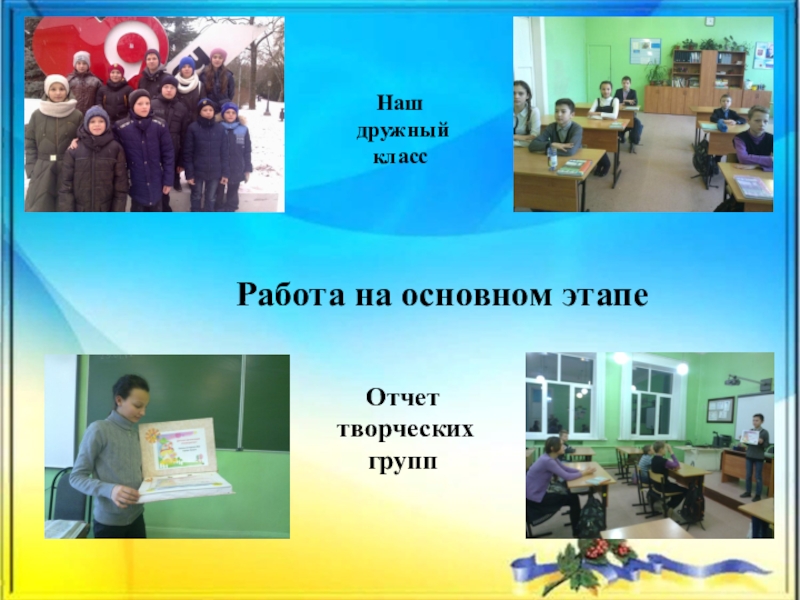 Наш дружный класс

Работа на основном этапе

Отчет творческих групп